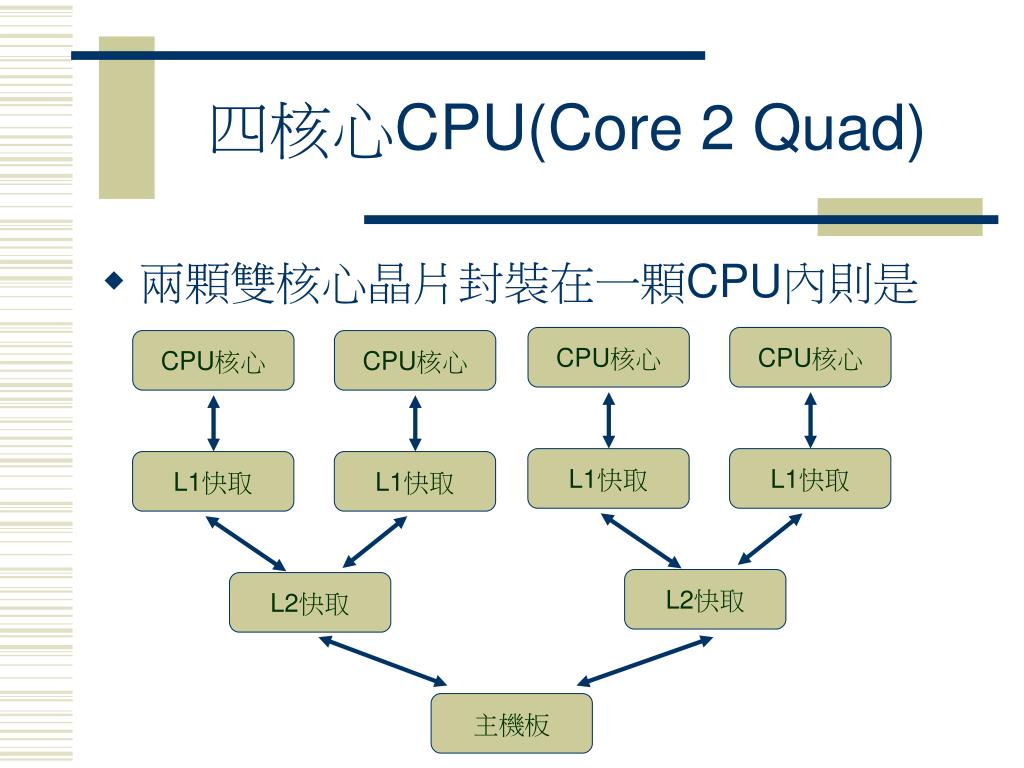 四核心CPU(Core 2 Quad)

◆ 兩顆雙核心晶片封裝在一顆CPU內則是

CPU核心
CPU核心
CPU核心
CPU核心

L1快取
L1快取
L1快取
L1快取

L2快取
L2快取

主機板